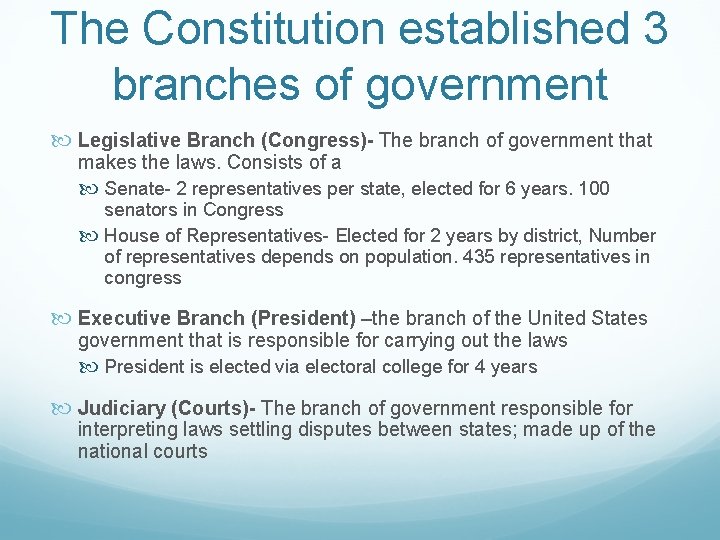 The Constitution established 3 branches of government

Legislative Branch (Congress)- The branch of government that makes the laws. Consists of a

Senate- 2 representatives per state, elected for 6 years. 100 senators in Congress

House of Representatives- Elected for 2 years by district, Number of representatives depends on population. 435 representatives in congress

Executive Branch (President) –the branch of the United States government that is responsible for carrying out the laws

President is elected via electoral college for 4 years

Judiciary (Courts)- The branch of government responsible for interpreting laws settling disputes between states; made up of the national courts